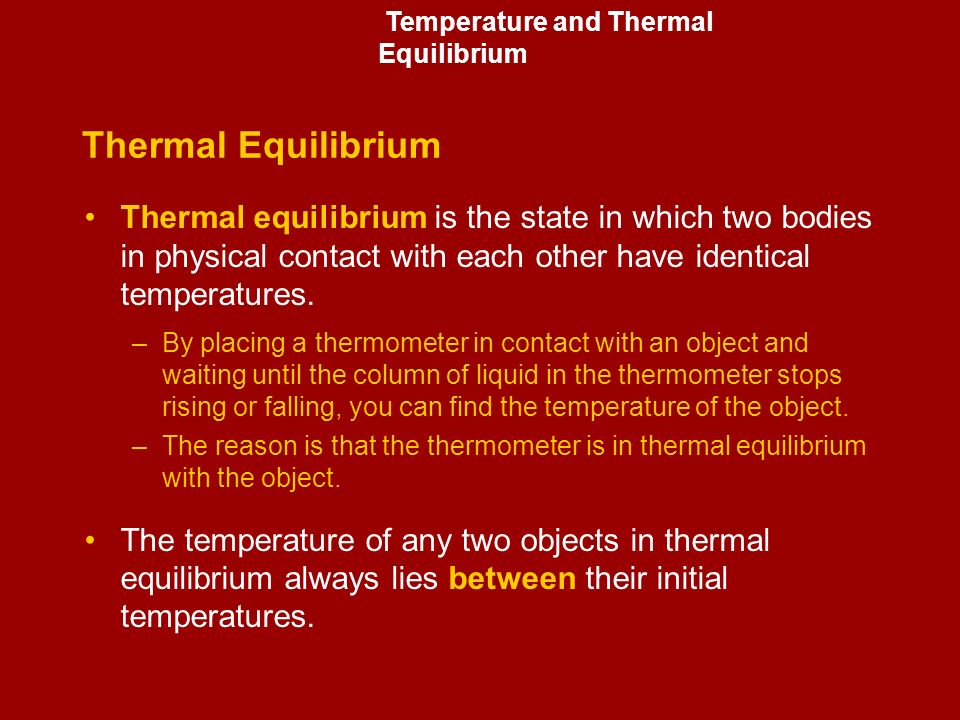 Temperature and Thermal Equilibrium

Thermal Equilibrium

• Thermal equilibrium is the state in which two bodies in physical contact with each other have identical temperatures.

– By placing a thermometer in contact with an object and waiting until the column of liquid in the thermometer stops rising or falling, you can find the temperature of the object.

– The reason is that the thermometer is in thermal equilibrium with the object.

• The temperature of any two objects in thermal equilibrium always lies between their initial temperatures.